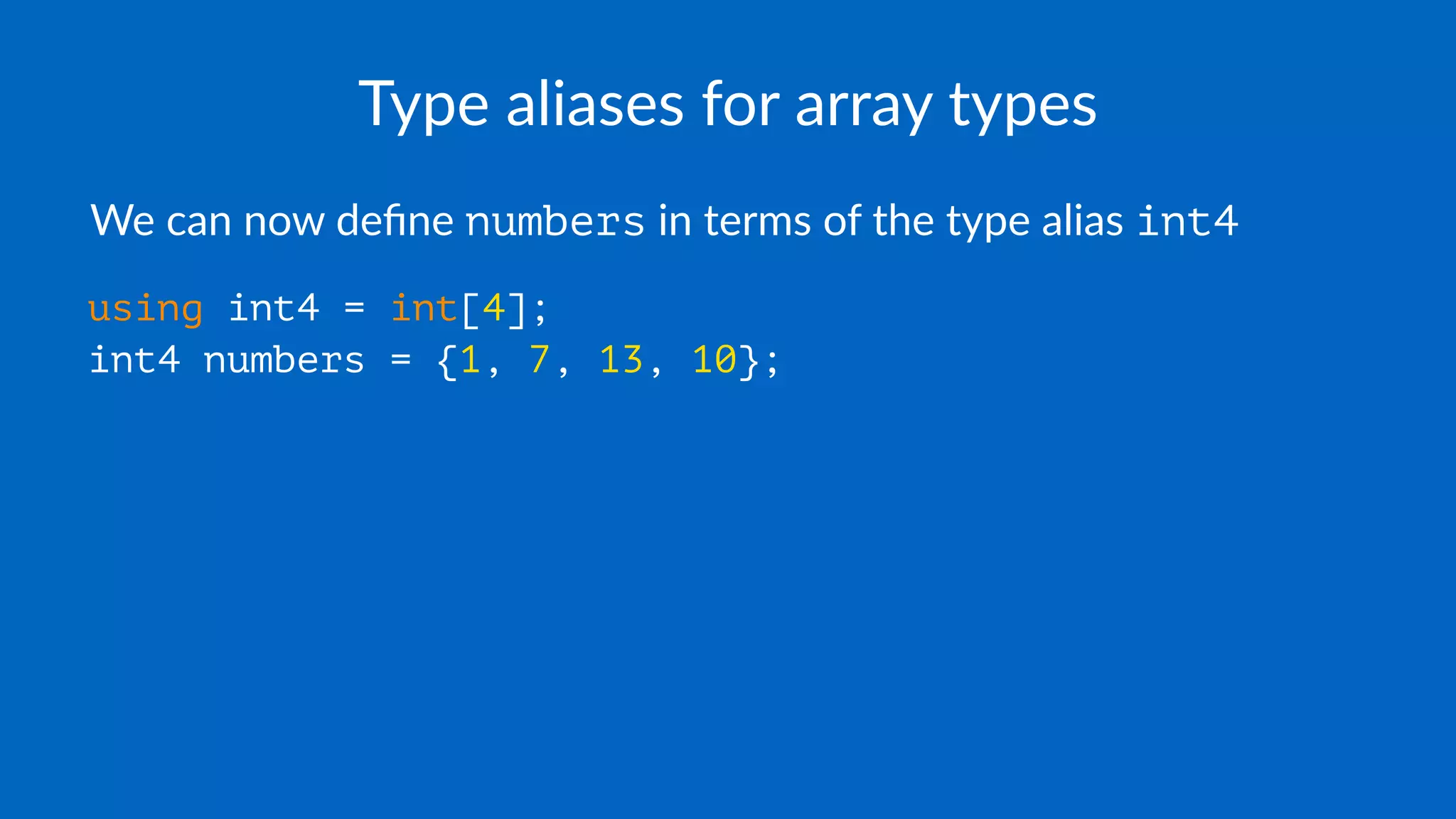 Type aliases for array types

We can now define numbers in terms of the type alias int4

using int4 = int[4];
int4 numbers = {1, 7, 13, 10};